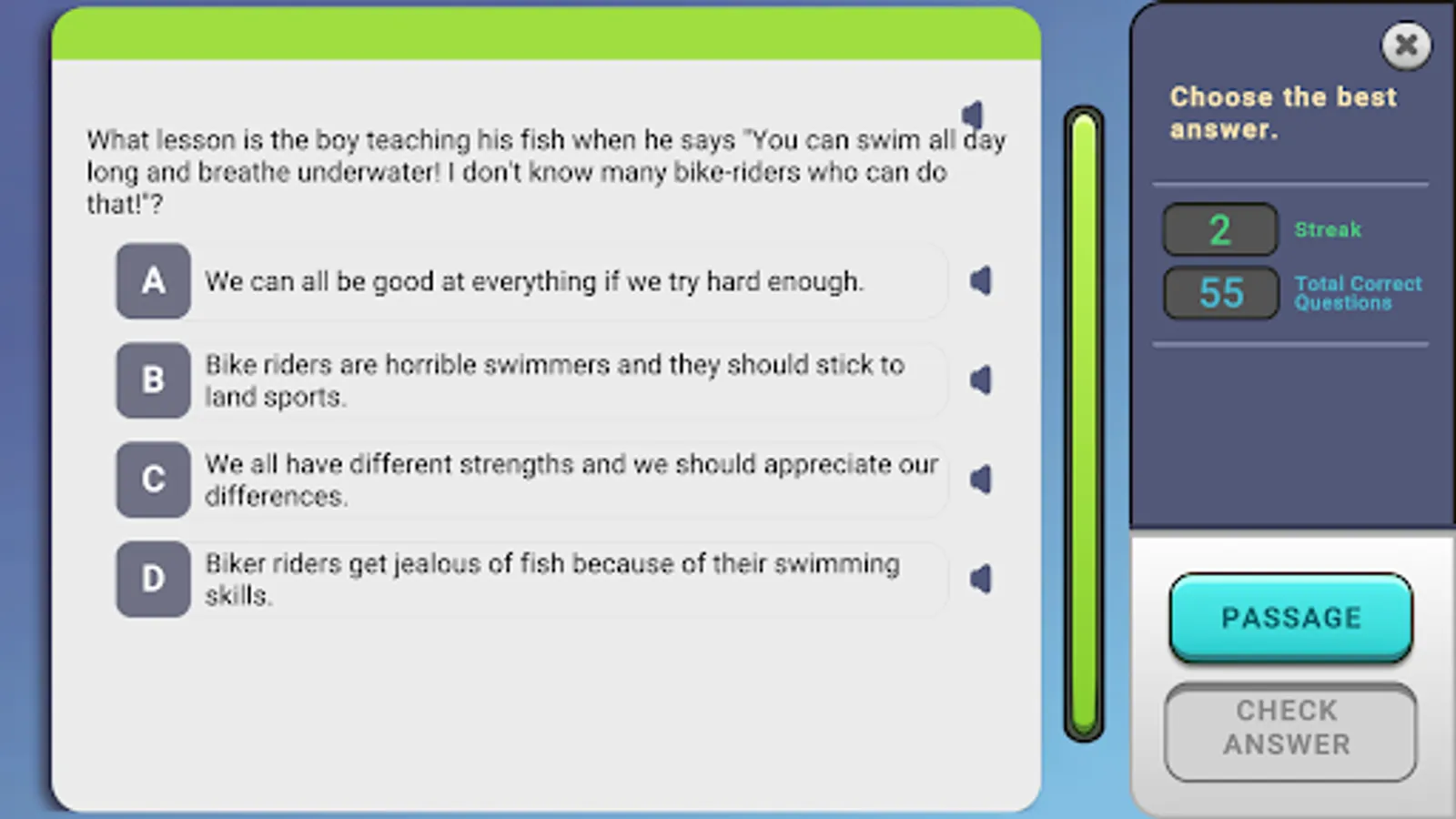 What lesson is the boy teaching his fish when he says "You can swim all day long and breathe underwater! I don't know many bike-riders who can do that!"?

A We can all be good at everything if we try hard enough.

B Bike riders are horrible swimmers and they should stick to land sports.

C We all have different strengths and we should appreciate our differences.

D Biker riders get jealous of fish because of their swimming skills.

Choose the best answer.

2 Streak

55 Total Correct Questions

PASSAGE

CHECK ANSWER